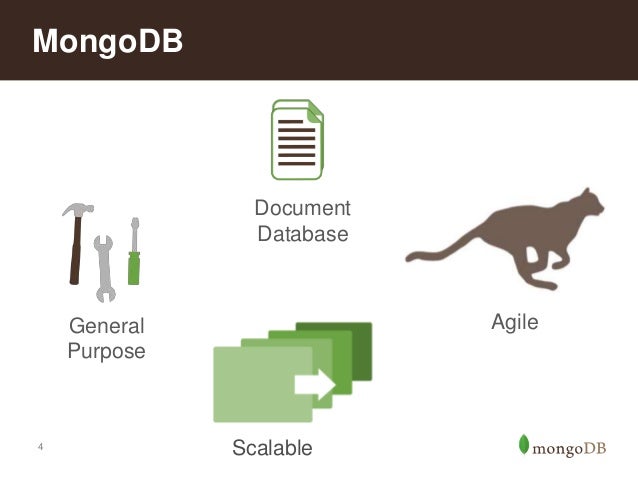 MongoDB

Document Database

General Purpose

Agile

Scalable

4

mongoDB